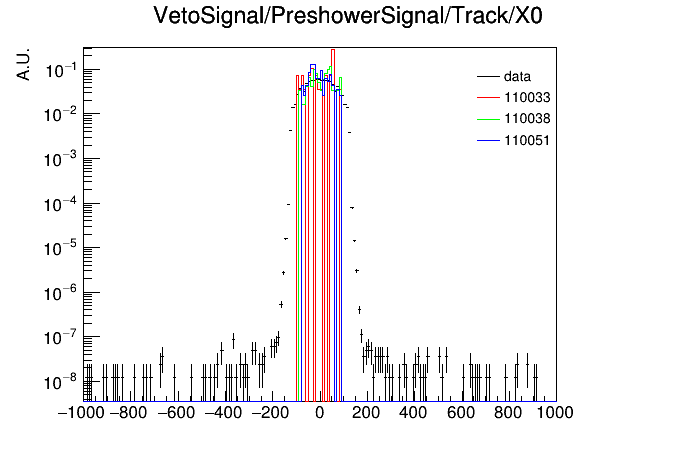 VetoSignal/PreshowerSignal/Track/X0

A.U.

$10^{-1}$
$10^{-2}$
$10^{-3}$
$10^{-4}$
$10^{-5}$
$10^{-6}$
$10^{-7}$
$10^{-8}$

data
110033
110038
110051

−1000 −800 −600 −400 −200 0 200 400 600 800 1000